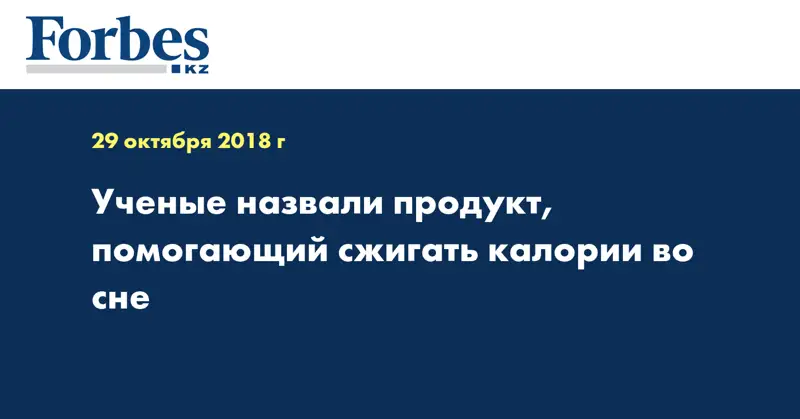 Forbes
KZ

29 октября 2018 г

Ученые назвали продукт, помогающий сжигать калории во сне